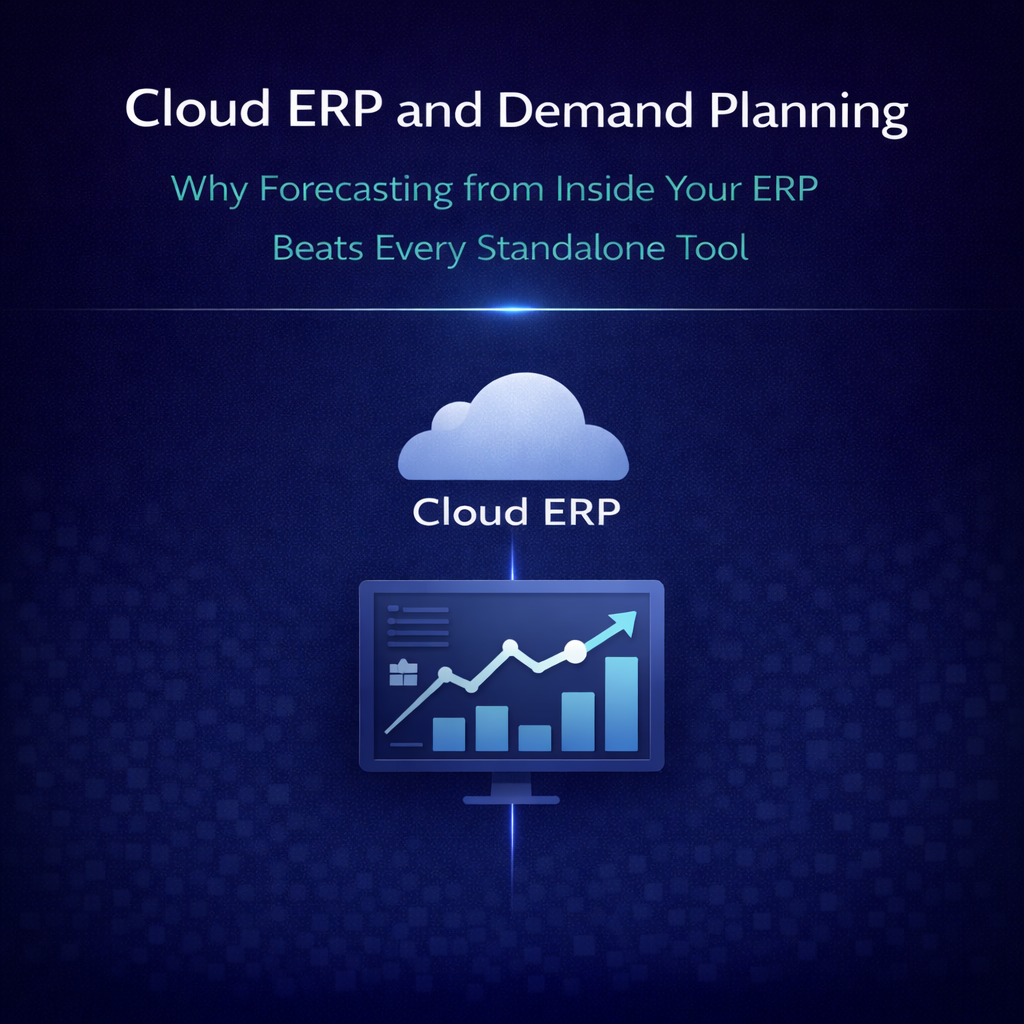 Cloud ERP and Demand Planning

Why Forecasting from Inside Your ERP Beats Every Standalone Tool

Cloud ERP